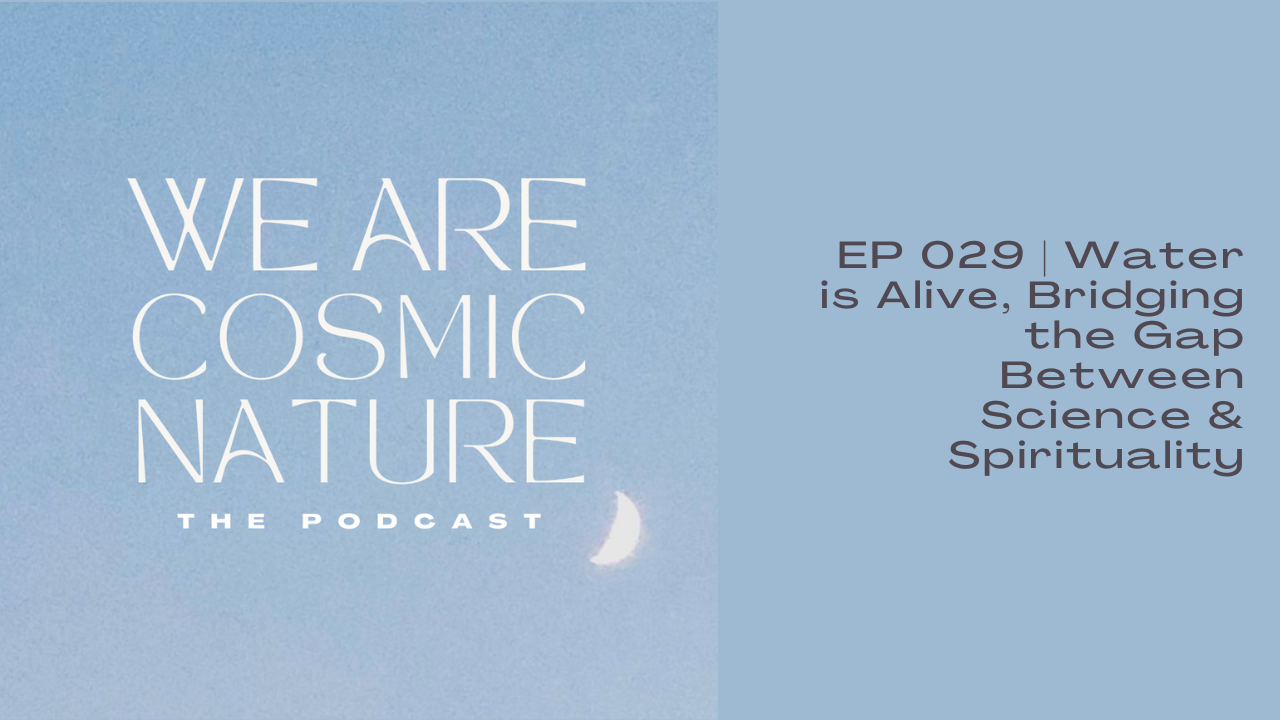 WE ARE COSMIC NATURE

THE PODCAST

EP 029 | Water is Alive, Bridging the Gap Between Science & Spirituality